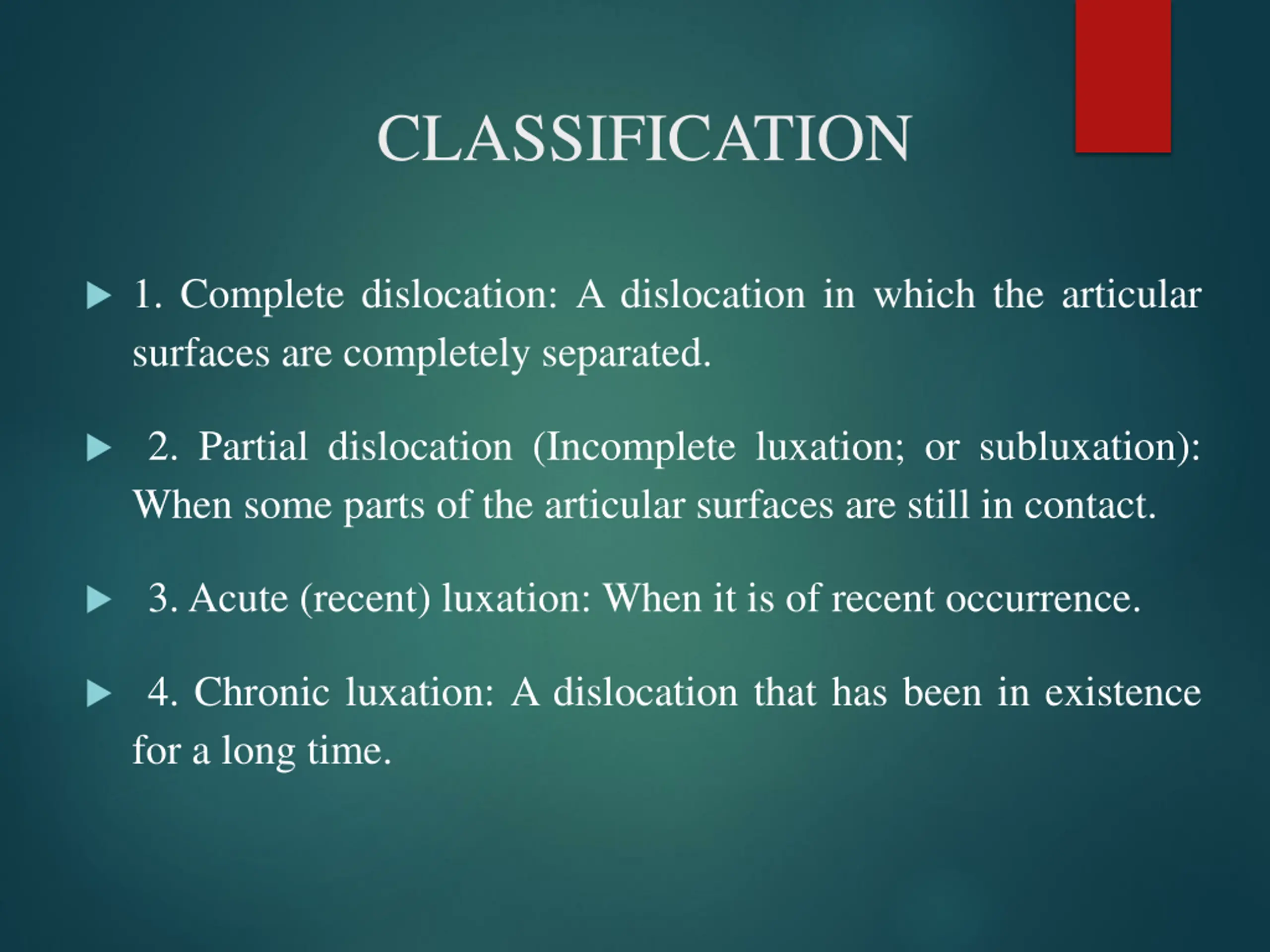 CLASSIFICATION

1. Complete dislocation: A dislocation in which the articular surfaces are completely separated.

2. Partial dislocation (Incomplete luxation; or subluxation): When some parts of the articular surfaces are still in contact.

3. Acute (recent) luxation: When it is of recent occurrence.

4. Chronic luxation: A dislocation that has been in existence for a long time.